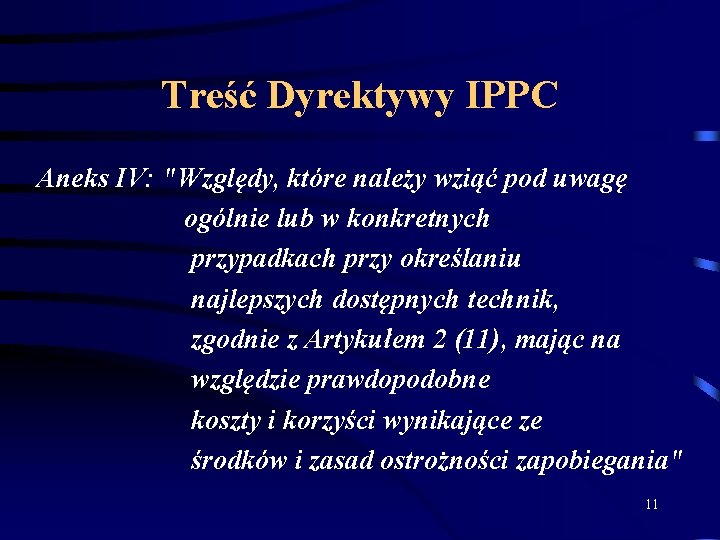 Treść Dyrektywy IPPC

Aneks IV: "Względy, które należy wziąć pod uwagę ogólnie lub w konkretnych przypadkach przy określaniu najlepszych dostępnych technik, zgodnie z Artykułem 2 (11), mając na względzie prawdopodobne koszty i korzyści wynikające ze środków i zasad ostrożności zapobiegania"

11